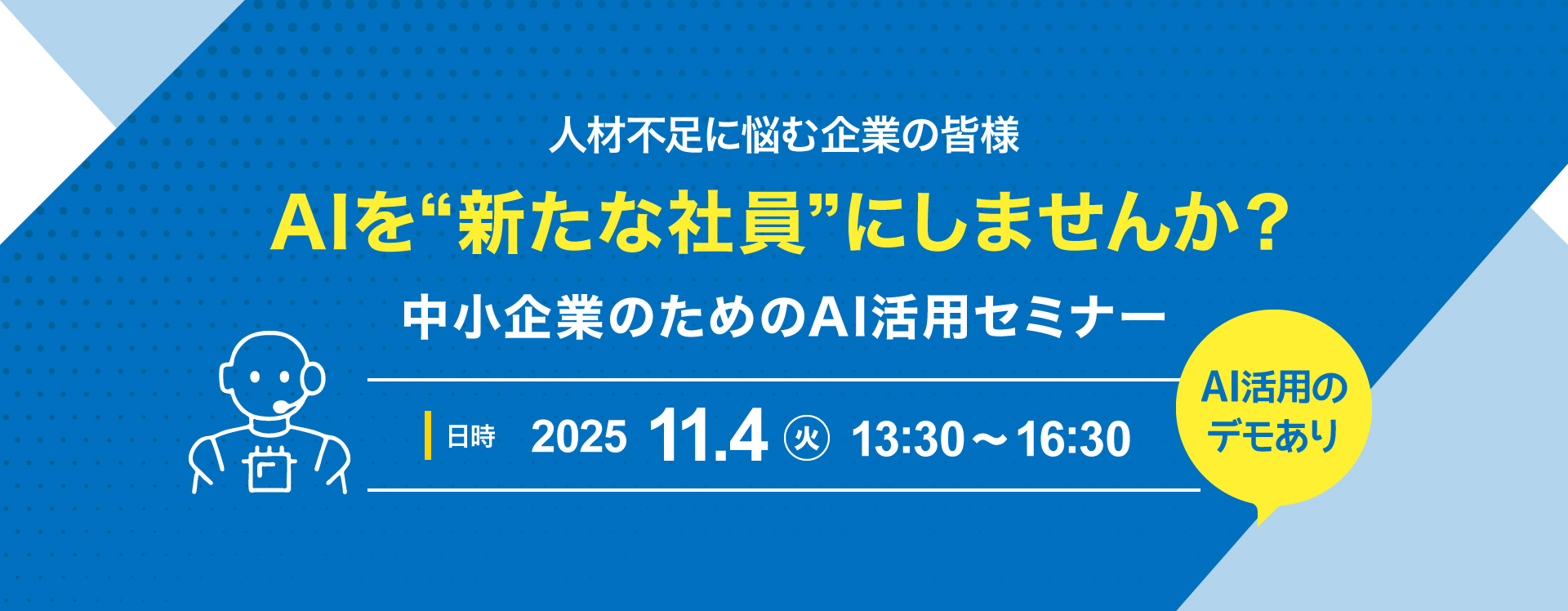 人材不足に悩む企業の皆様

AIを“新たな社員”にしませんか？

中小企業のためのAI活用セミナー

日時 2025 11.4 火 13:30～16:30

AI活用のデモあり